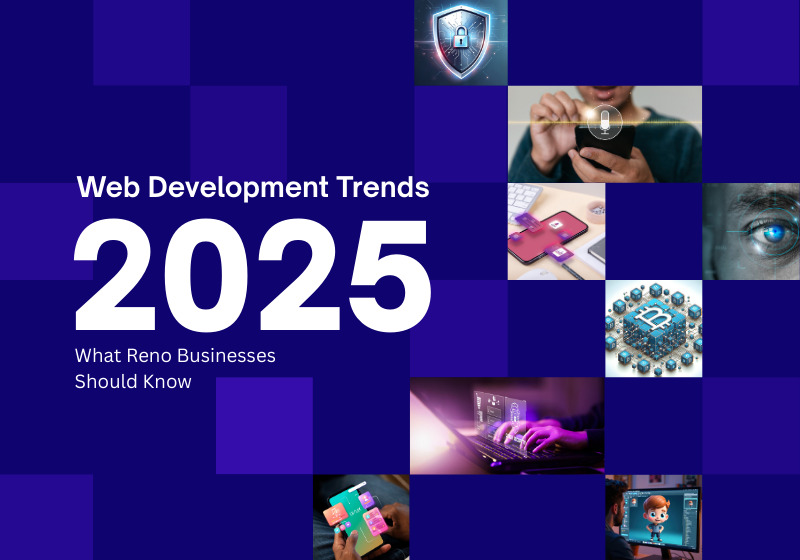 Web Development Trends

2025

What Reno Businesses Should Know